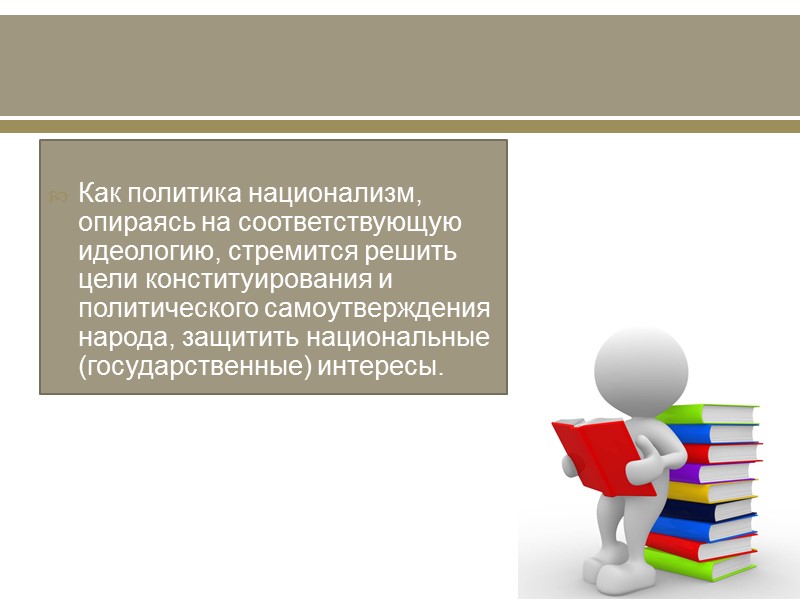 Как политика национализм, опираясь на соответствующую идеологию, стремится решить цели конституирования и политического самоутверждения народа, защитить национальные (государственные) интересы.